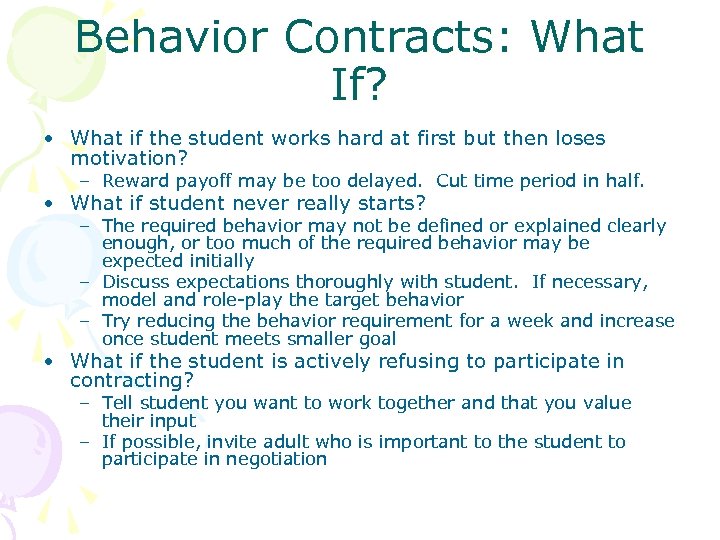 Behavior Contracts: What If?

• What if the student works hard at first but then loses motivation?
  – Reward payoff may be too delayed. Cut time period in half.
• What if student never really starts?
  – The required behavior may not be defined or explained clearly enough, or too much of the required behavior may be expected initially
  – Discuss expectations thoroughly with student. If necessary, model and role-play the target behavior
  – Try reducing the behavior requirement for a week and increase once student meets smaller goal
• What if the student is actively refusing to participate in contracting?
  – Tell student you want to work together and that you value their input
  – If possible, invite adult who is important to the student to participate in negotiation